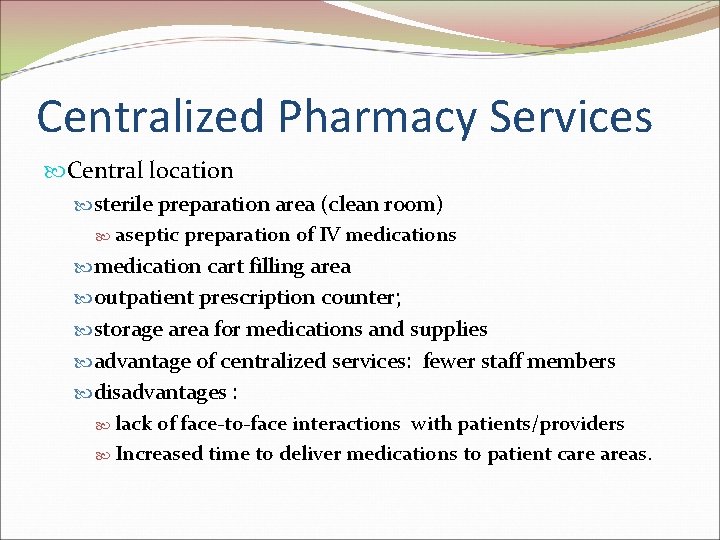 Centralized Pharmacy Services

Central location

sterile preparation area (clean room)

aseptic preparation of IV medications

medication cart filling area

outpatient prescription counter;

storage area for medications and supplies

advantage of centralized services: fewer staff members

disadvantages :

lack of face-to-face interactions with patients/providers

Increased time to deliver medications to patient care areas.